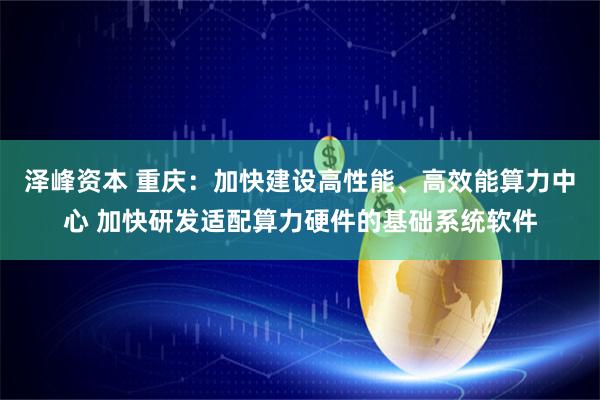 泽峰资本 重庆：加快建设高性能、高效能算力中心 加快研发适配算力硬件的基础系统软件